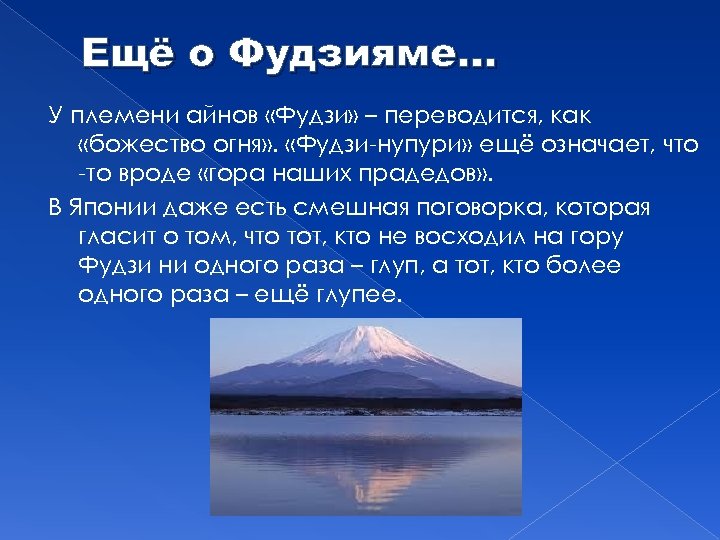 Ещё о Фудзияме…

У племени айнов «Фудзи» – переводится, как «божество огня». «Фудзи-нупури» ещё означает, что -то вроде «гора наших прадедов».

В Японии даже есть смешная поговорка, которая гласит о том, что тот, кто не восходил на гору Фудзи ни одного раза – глуп, а тот, кто более одного раза – ещё глупее.